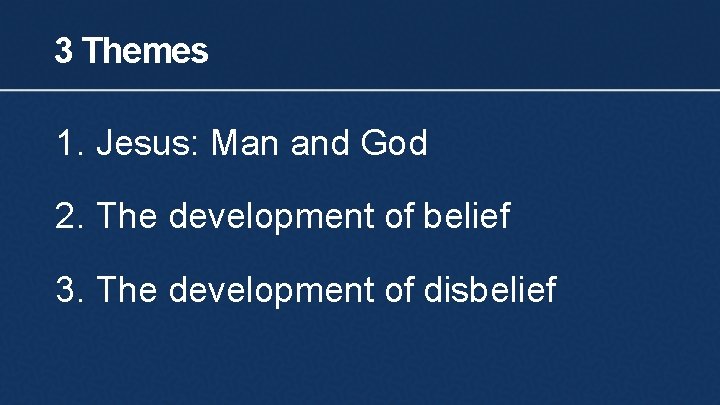 3 Themes

1. Jesus: Man and God

2. The development of belief

3. The development of disbelief